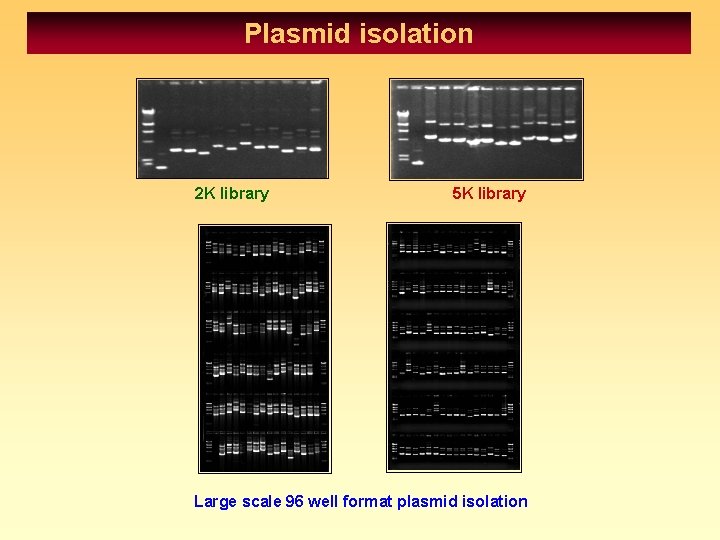 Plasmid isolation

2K library

5K library

Large scale 96 well format plasmid isolation